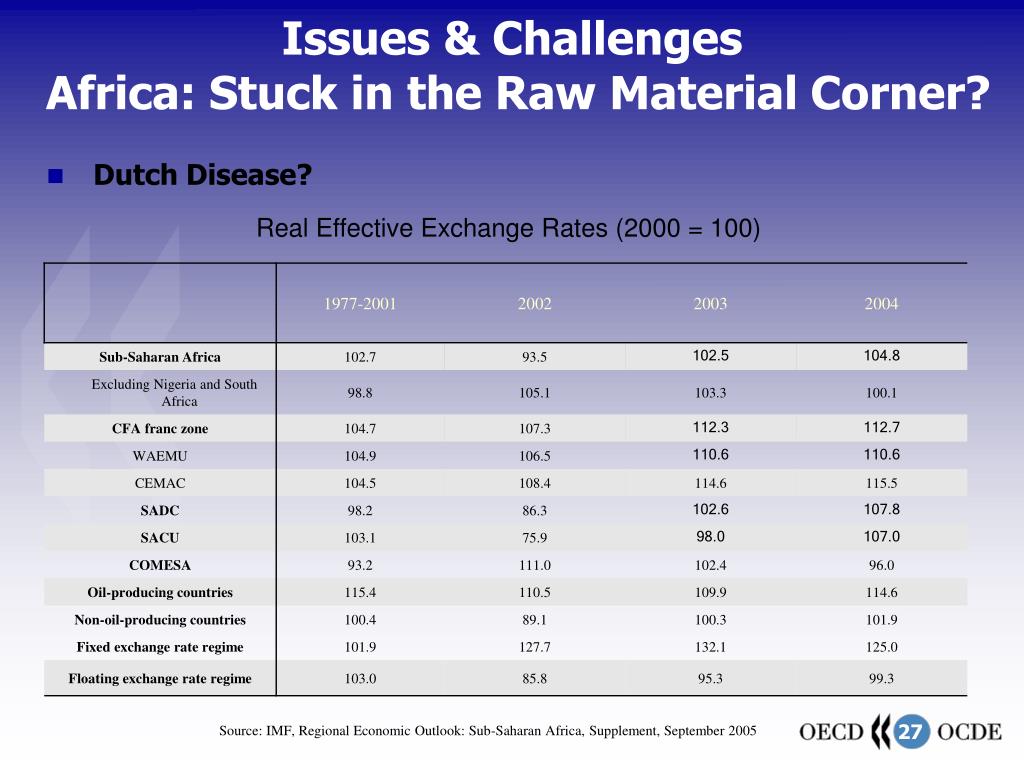 Issues & Challenges
Africa: Stuck in the Raw Material Corner?

Dutch Disease?

Real Effective Exchange Rates (2000 = 100)

| | 1977-2001 | 2002 | 2003 | 2004 |
|---|---|---|---|---|
| Sub-Saharan Africa | 102.7 | 93.5 | 102.5 | 104.8 |
| Excluding Nigeria and South Africa | 98.8 | 105.1 | 103.3 | 100.1 |
| CFA franc zone | 104.7 | 107.3 | 112.3 | 112.7 |
| WAEMU | 104.9 | 106.5 | 110.6 | 110.6 |
| CEMAC | 104.5 | 108.4 | 114.6 | 115.5 |
| SADC | 98.2 | 86.3 | 102.6 | 107.8 |
| SACU | 103.1 | 75.9 | 98.0 | 107.0 |
| COMESA | 93.2 | 111.0 | 102.4 | 96.0 |
| Oil-producing countries | 115.4 | 110.5 | 109.9 | 114.6 |
| Non-oil-producing countries | 100.4 | 89.1 | 100.3 | 101.9 |
| Fixed exchange rate regime | 101.9 | 127.7 | 132.1 | 125.0 |
| Floating exchange rate regime | 103.0 | 85.8 | 95.3 | 99.3 |

Source: IMF, Regional Economic Outlook: Sub-Saharan Africa, Supplement, September 2005

OECD 27 OCDE